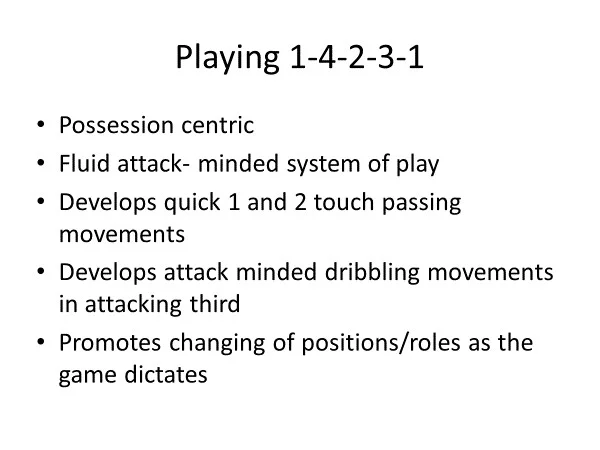 Playing 1-4-2-3-1

• Possession centric
• Fluid attack- minded system of play
• Develops quick 1 and 2 touch passing movements
• Develops attack minded dribbling movements in attacking third
• Promotes changing of positions/roles as the game dictates